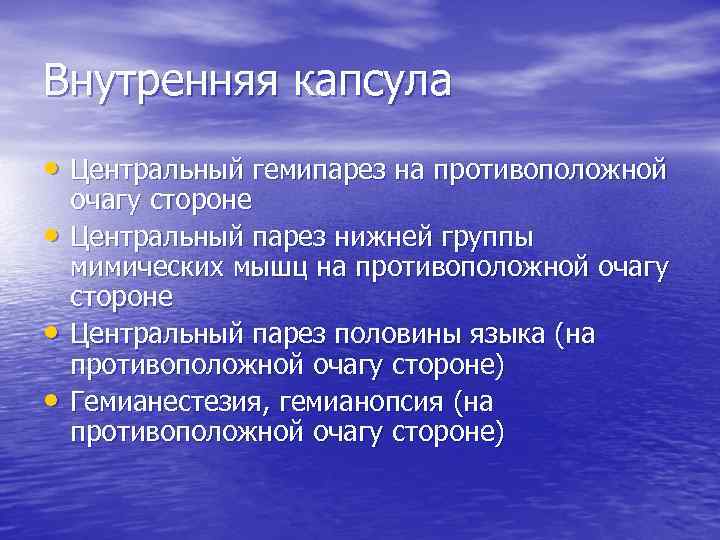 Внутренняя капсула

• Центральный гемипарез на противоположной очагу стороне
• Центральный парез нижней группы мимических мышц на противоположной очагу стороне
• Центральный парез половины языка (на противоположной очагу стороне)
• Гемианестезия, гемианопсия (на противоположной очагу стороне)